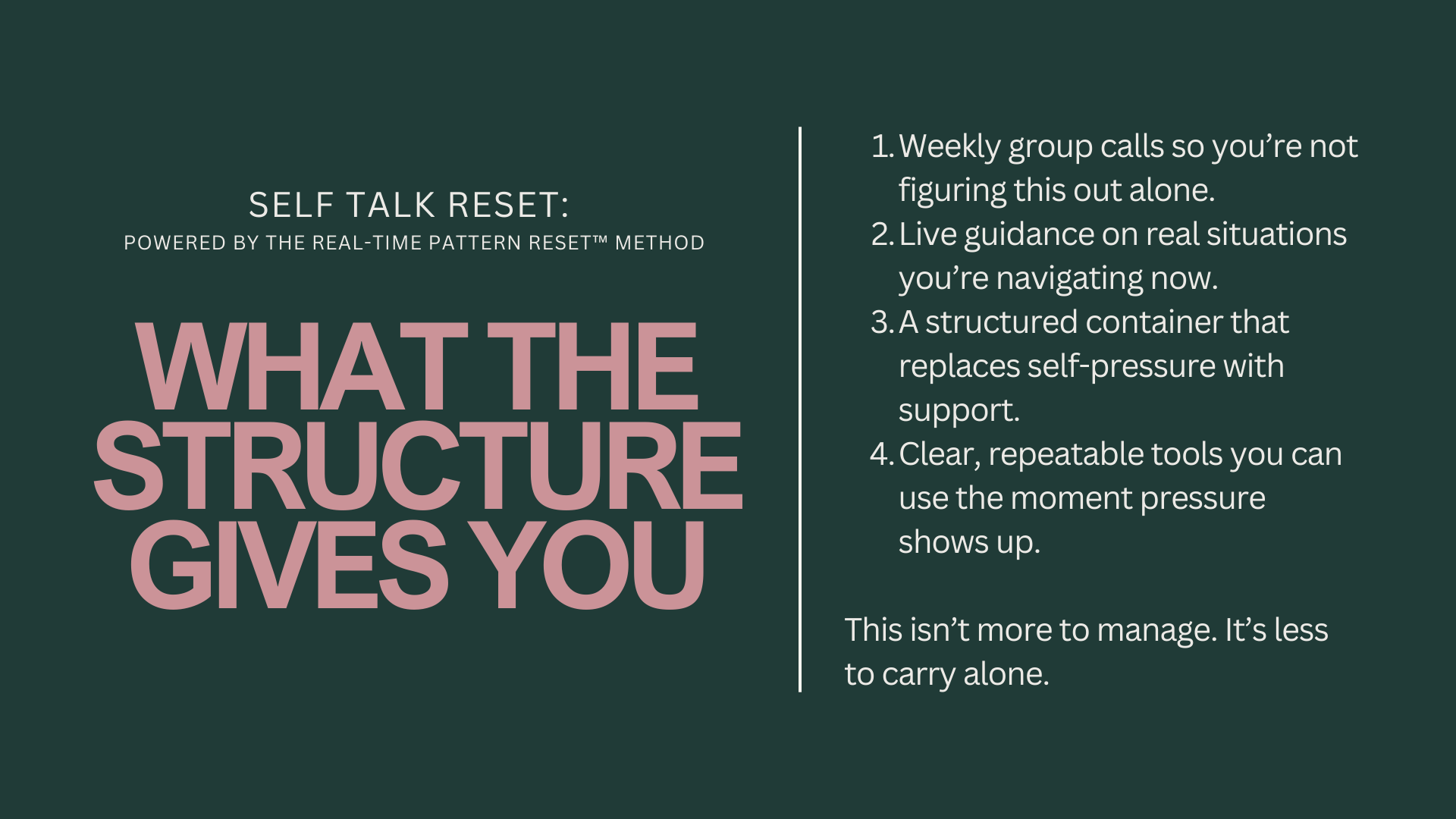 SELF TALK RESET:
POWERED BY THE REAL-TIME PATTERN RESET™ METHOD

WHAT THE STRUCTURE GIVES YOU

1. Weekly group calls so you’re not figuring this out alone.
2. Live guidance on real situations you’re navigating now.
3. A structured container that replaces self-pressure with support.
4. Clear, repeatable tools you can use the moment pressure shows up.

This isn’t more to manage. It’s less to carry alone.